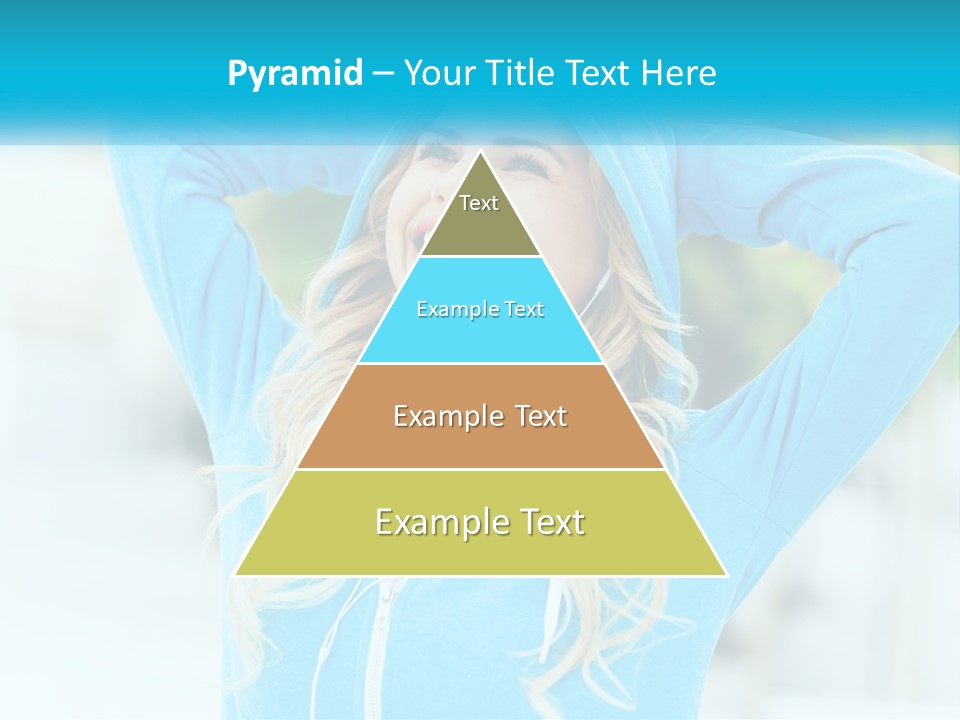 Pyramid – Your Title Text Here

Text

Example Text

Example Text

Example Text